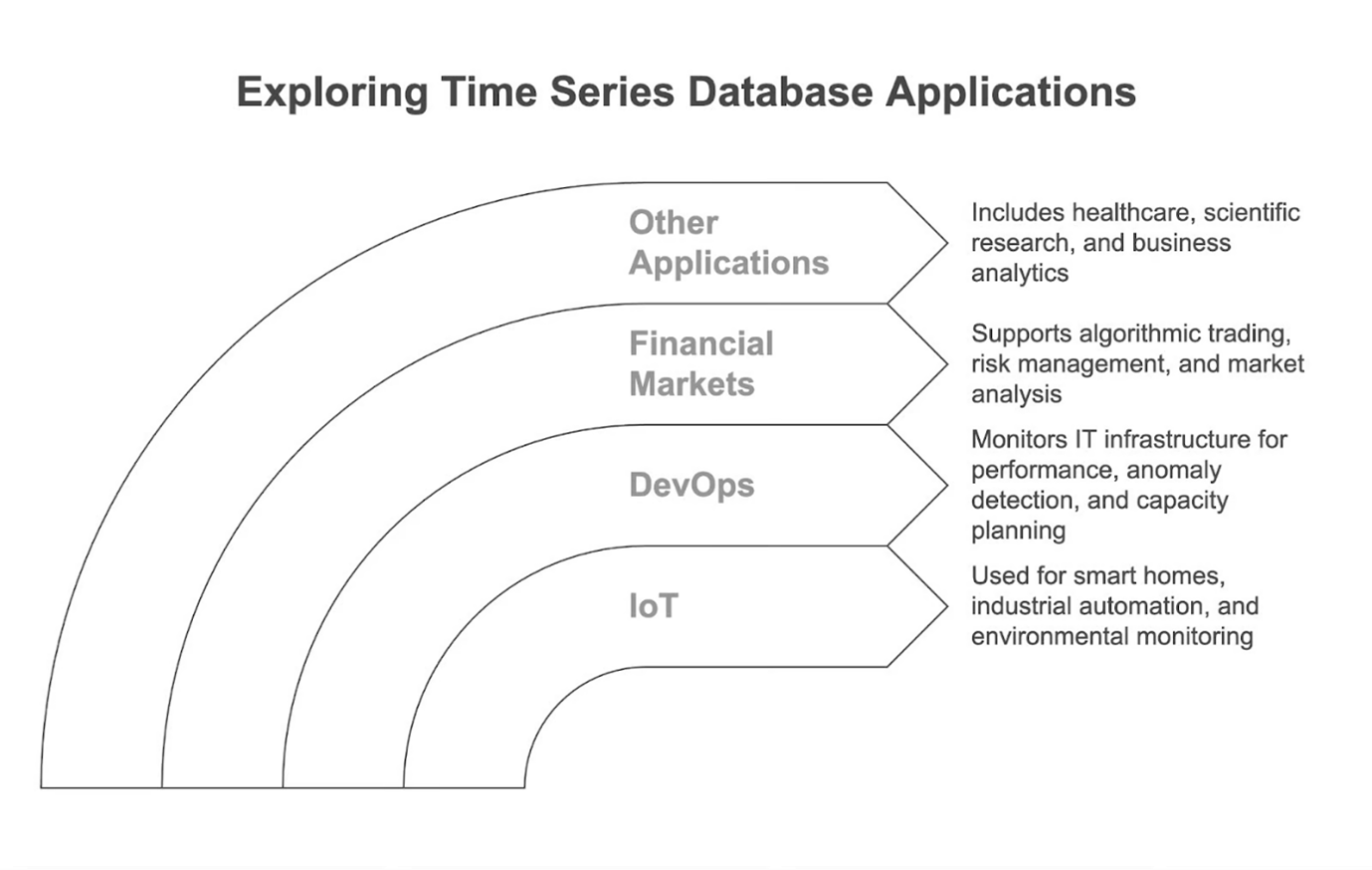 Exploring Time Series Database Applications

Other Applications

Includes healthcare, scientific research, and business analytics

Financial Markets

Supports algorithmic trading, risk management, and market analysis

DevOps

Monitors IT infrastructure for performance, anomaly detection, and capacity planning

IoT

Used for smart homes, industrial automation, and environmental monitoring